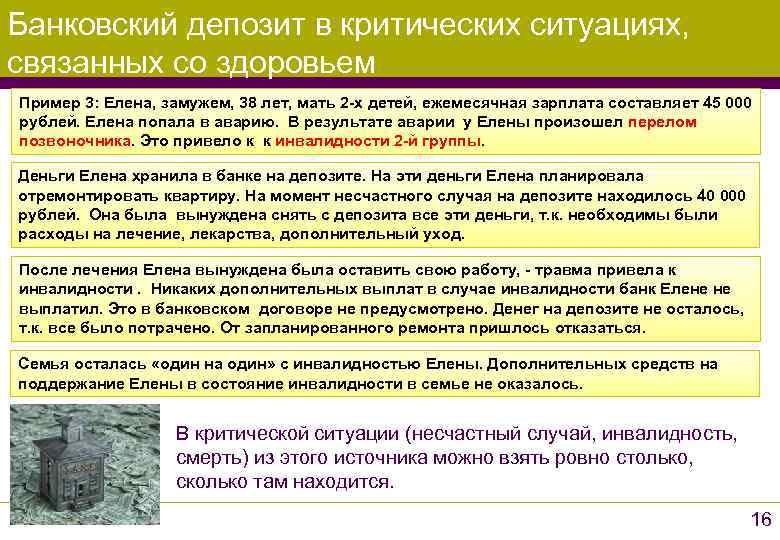 Банковский депозит в критических ситуациях, связанных со здоровьем

Пример 3: Елена, замужем, 38 лет, мать 2-х детей, ежемесячная зарплата составляет 45 000 рублей. Елена попала в аварию. В результате аварии у Елены произошел перелом позвоночника. Это привело к к инвалидности 2-й группы.

Деньги Елена хранила в банке на депозите. На эти деньги Елена планировала отремонтировать квартиру. На момент несчастного случая на депозите находилось 40 000 рублей. Она была вынуждена снять с депозита все эти деньги, т.к. необходимы были расходы на лечение, лекарства, дополнительный уход.

После лечения Елена вынуждена была оставить свою работу, - травма привела к инвалидности . Никаких дополнительных выплат в случае инвалидности банк Елене не выплатил. Это в банковском договоре не предусмотрено. Денег на депозите не осталось, т.к. все было потрачено. От запланированного ремонта пришлось отказаться.

Семья осталась «один на один» с инвалидностью Елены. Дополнительных средств на поддержание Елены в состояние инвалидности в семье не оказалось.

В критической ситуации (несчастный случай, инвалидность, смерть) из этого источника можно взять ровно столько, сколько там находится.

16